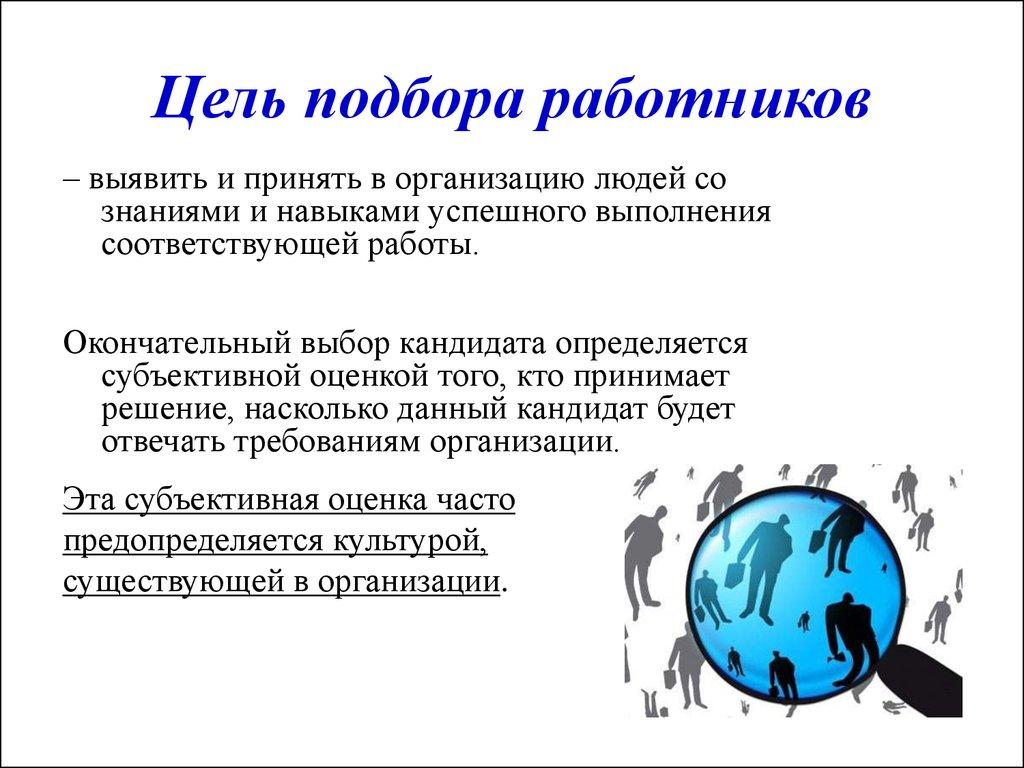 Цель подбора работников

– выявить и принять в организацию людей со знаниями и навыками успешного выполнения соответствующей работы.

Окончательный выбор кандидата определяется субъективной оценкой того, кто принимает решение, насколько данный кандидат будет отвечать требованиям организации.

Эта субъективная оценка часто предопределяется культурой, существующей в организации.